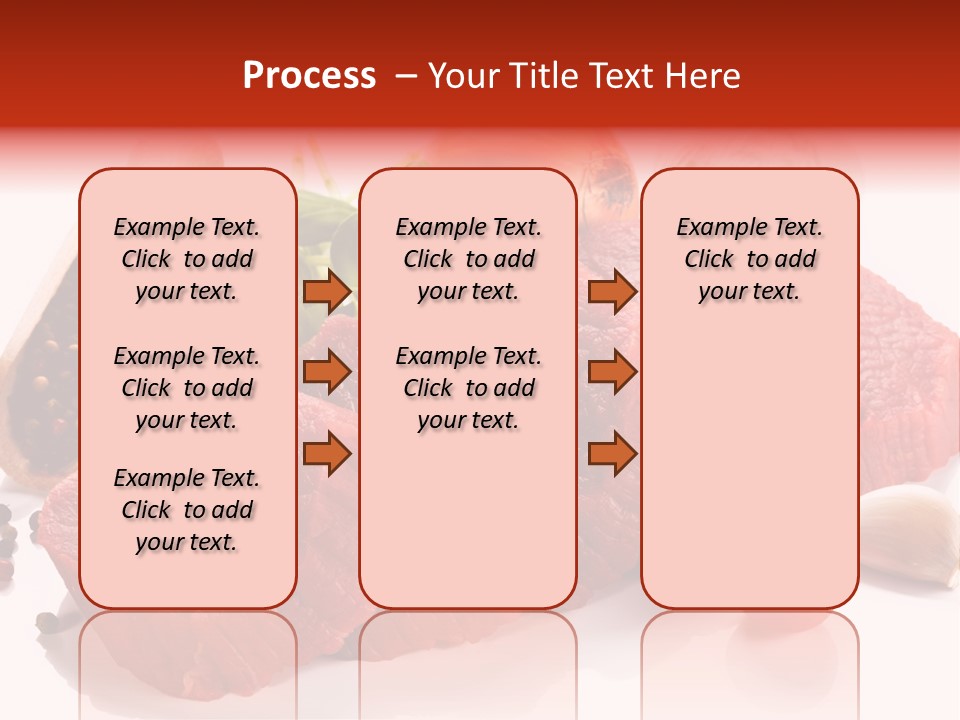 Process – Your Title Text Here

Example Text. Click to add your text.

Example Text. Click to add your text.

Example Text. Click to add your text.

Example Text. Click to add your text.

Example Text. Click to add your text.

Example Text. Click to add your text.